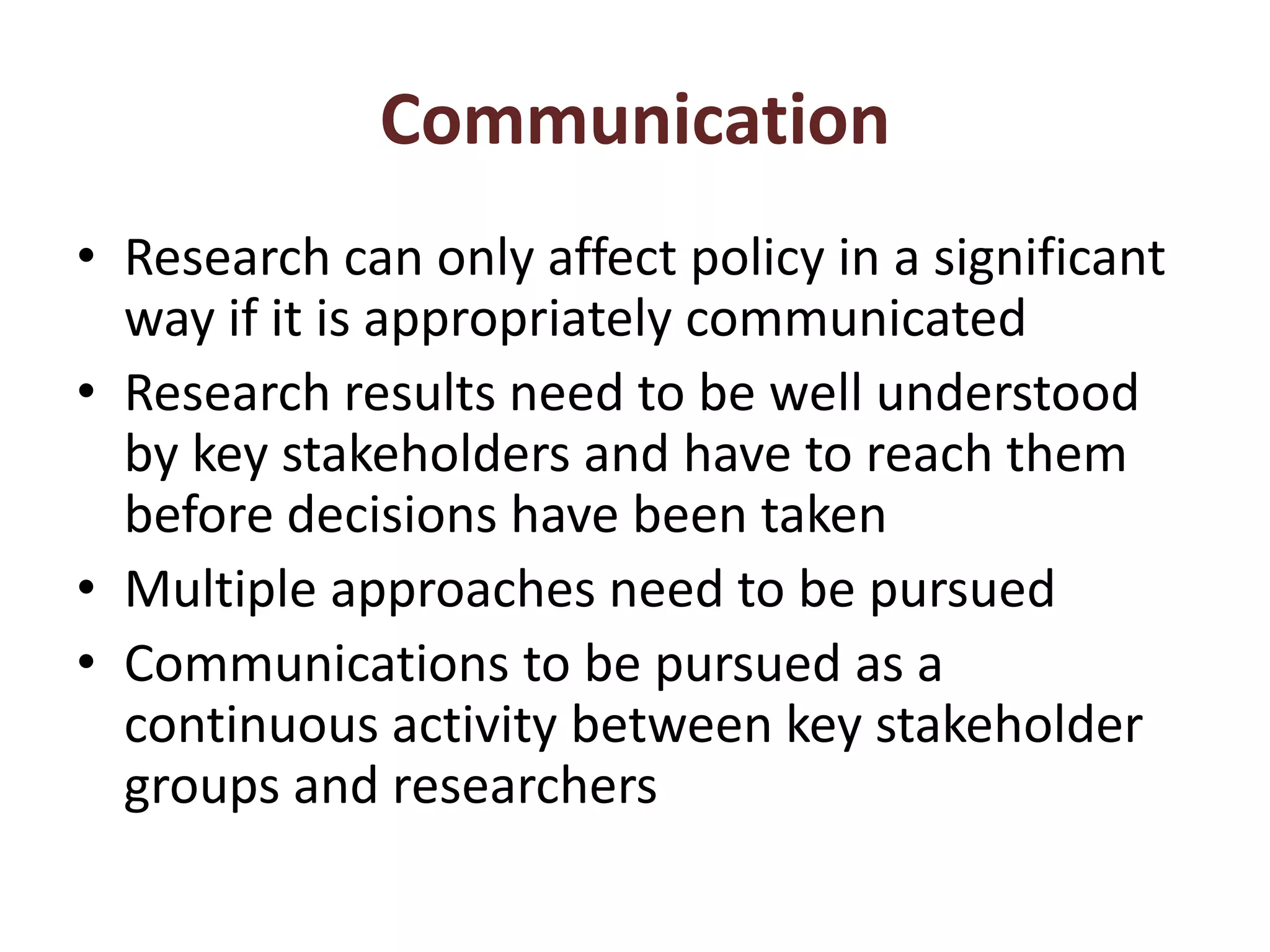 Communication

• Research can only affect policy in a significant way if it is appropriately communicated
• Research results need to be well understood by key stakeholders and have to reach them before decisions have been taken
• Multiple approaches need to be pursued
• Communications to be pursued as a continuous activity between key stakeholder groups and researchers